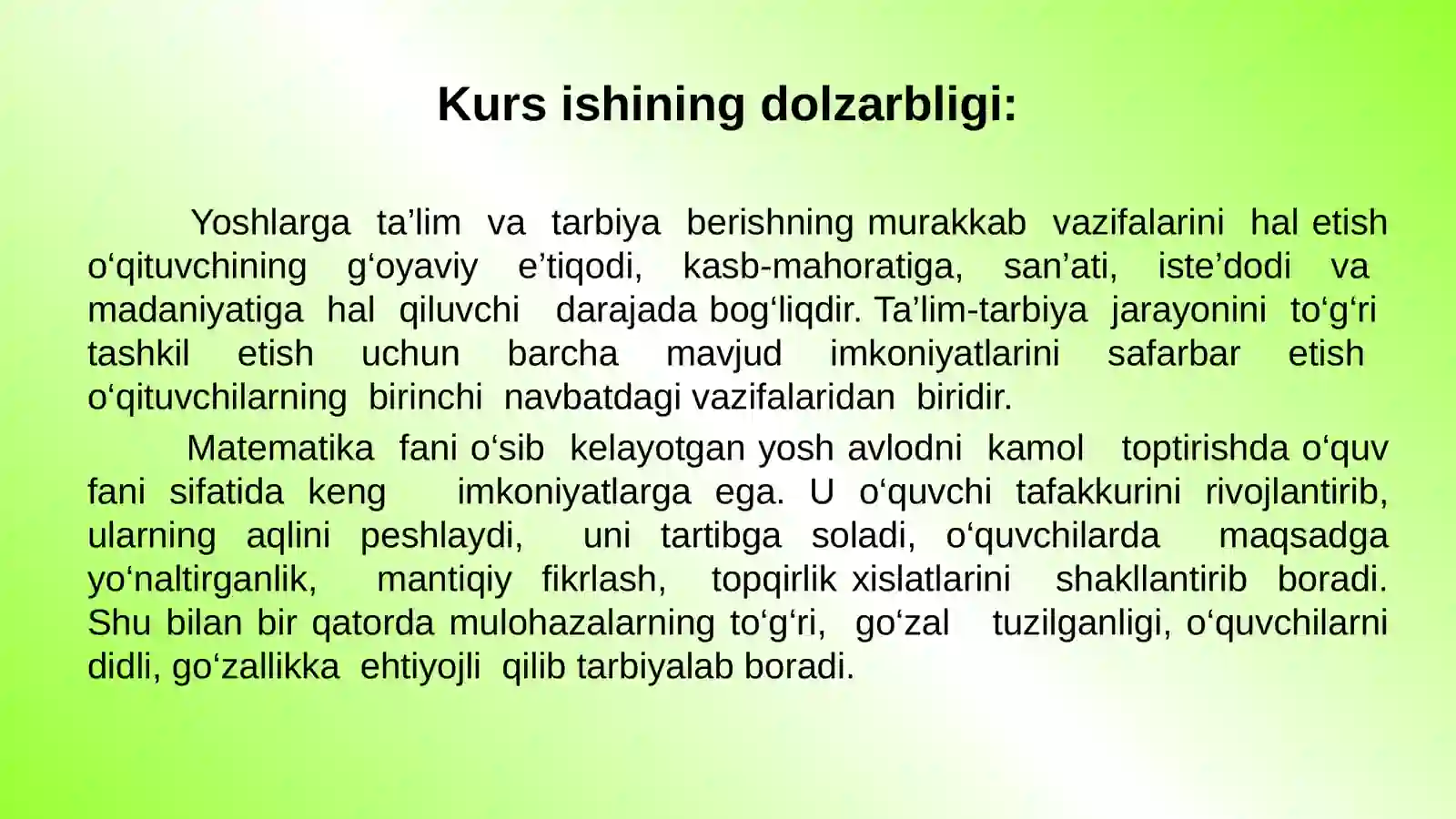 Kurs ishining dolzarbligi:

Yoshlarga ta’lim va tarbiya berishning murakkab vazifalarini hal etish o‘qituvchining g‘oyaviy e’tiqodi, kasb-mahoratiga, san’ati, iste’dodi va madaniyatiga hal qiluvchi darajada bog‘liqdir. Ta’lim-tarbiya jarayonini to‘g‘ri tashkil etish uchun barcha mavjud imkoniyatlarini safarbar etish o‘qituvchilarning birinchi navbatdagi vazifalaridan biridir.

Matematika fani o‘sib kelayotgan yosh avlodni kamol toptirishda o‘quv fani sifatida keng imkoniyatlarga ega. U o‘quvchi tafakkurini rivojlantirib, ularning aqlini peshlaydi, uni tartibga soladi, o‘quvchilarda maqsadga yo‘naltirganlik, mantiqiy fikrlash, topqirlik xislatlarini shakllantirib boradi. Shu bilan bir qatorda mulohazalarning to‘g‘ri, go‘zal tuzilganligi, o‘quvchilarni didli, go‘zallikka ehtiyojli qilib tarbiyalab boradi.